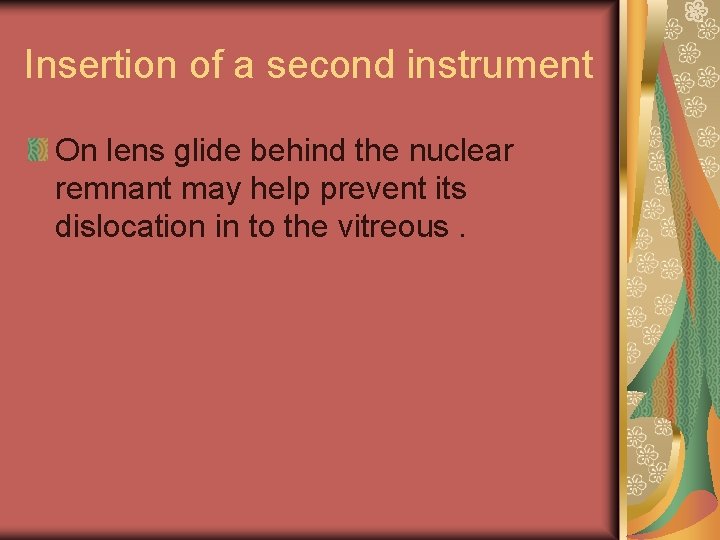 Insertion of a second instrument

On lens glide behind the nuclear remnant may help prevent its dislocation in to the vitreous .